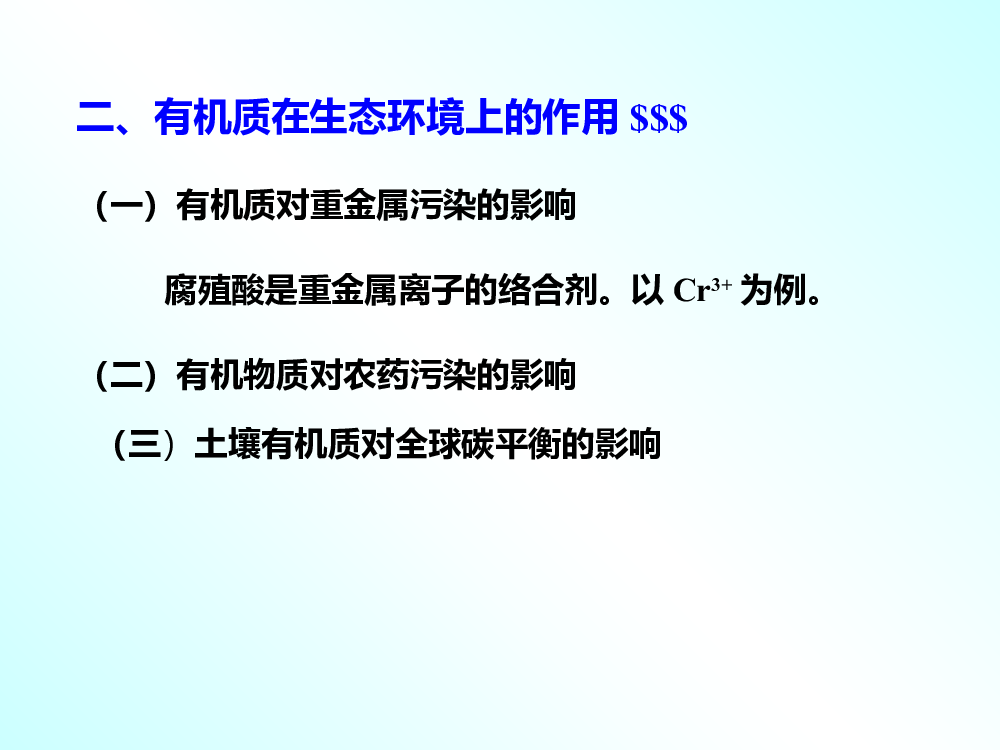 二、有机质在生态环境上的作用 \$\$\$

（一）有机质对重金属污染的影响

腐殖酸是重金属离子的络合剂。以 $Cr^{3+}$ 为例。

（二）有机物质对农药污染的影响

（三）土壤有机质对全球碳平衡的影响